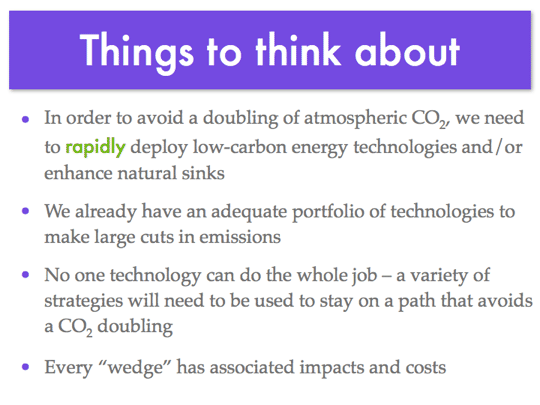 Things to think about

• In order to avoid a doubling of atmospheric $CO_2$, we need to rapidly deploy low-carbon energy technologies and/or enhance natural sinks

• We already have an adequate portfolio of technologies to make large cuts in emissions

• No one technology can do the whole job – a variety of strategies will need to be used to stay on a path that avoids a $CO_2$ doubling

• Every “wedge” has associated impacts and costs